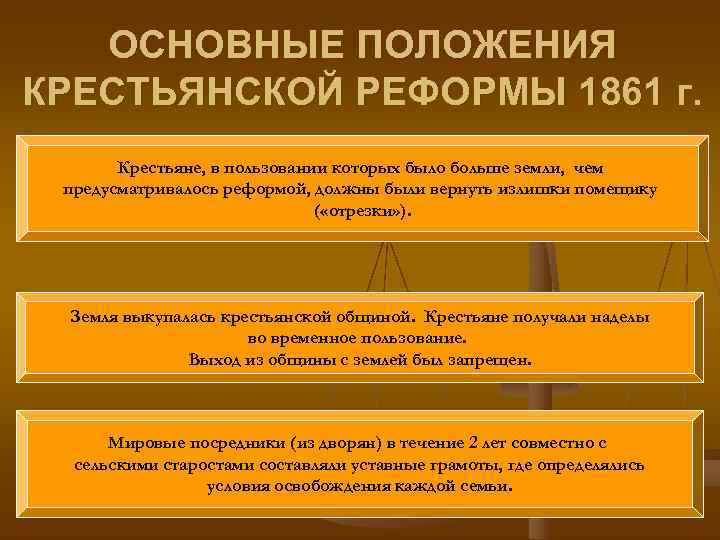 ОСНОВНЫЕ ПОЛОЖЕНИЯ КРЕСТЬЯНСКОЙ РЕФОРМЫ 1861 г.

Крестьяне, в пользовании которых было больше земли, чем предусматривалось реформой, должны были вернуть излишки помещику («отрезки»).

Земля выкупалась крестьянской общиной. Крестьяне получали наделы во временное пользование.
Выход из общины с землей был запрещен.

Мировые посредники (из дворян) в течение 2 лет совместно с сельскими старостами составляли уставные грамоты, где определялись условия освобождения каждой семьи.